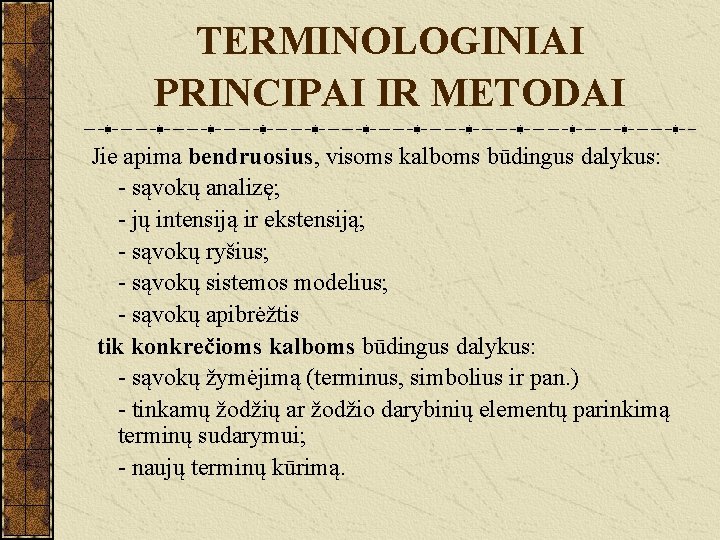 TERMINOLOGINIAI PRINCIPAI IR METODAI

Jie apima bendruosius, visoms kalboms būdingus dalykus:

- sąvokų analizę;

- jų intensiją ir ekstensiją;

- sąvokų ryšius;

- sąvokų sistemos modelius;

- sąvokų apibrėžtis

tik konkrečioms kalboms būdingus dalykus:

- sąvokų žymėjimą (terminus, simbolius ir pan.)

- tinkamų žodžių ar žodžio darybinių elementų parinkimą terminų sudarymui;

- naujų terminų kūrimą.